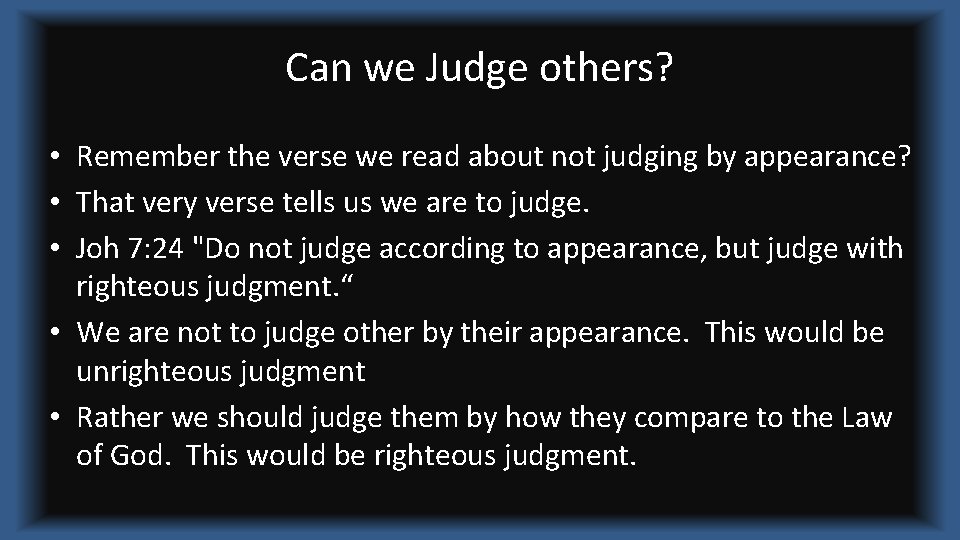 Can we Judge others?

• Remember the verse we read about not judging by appearance?
• That very verse tells us we are to judge.
• Joh 7:24 "Do not judge according to appearance, but judge with righteous judgment.“
• We are not to judge other by their appearance. This would be unrighteous judgment
• Rather we should judge them by how they compare to the Law of God. This would be righteous judgment.